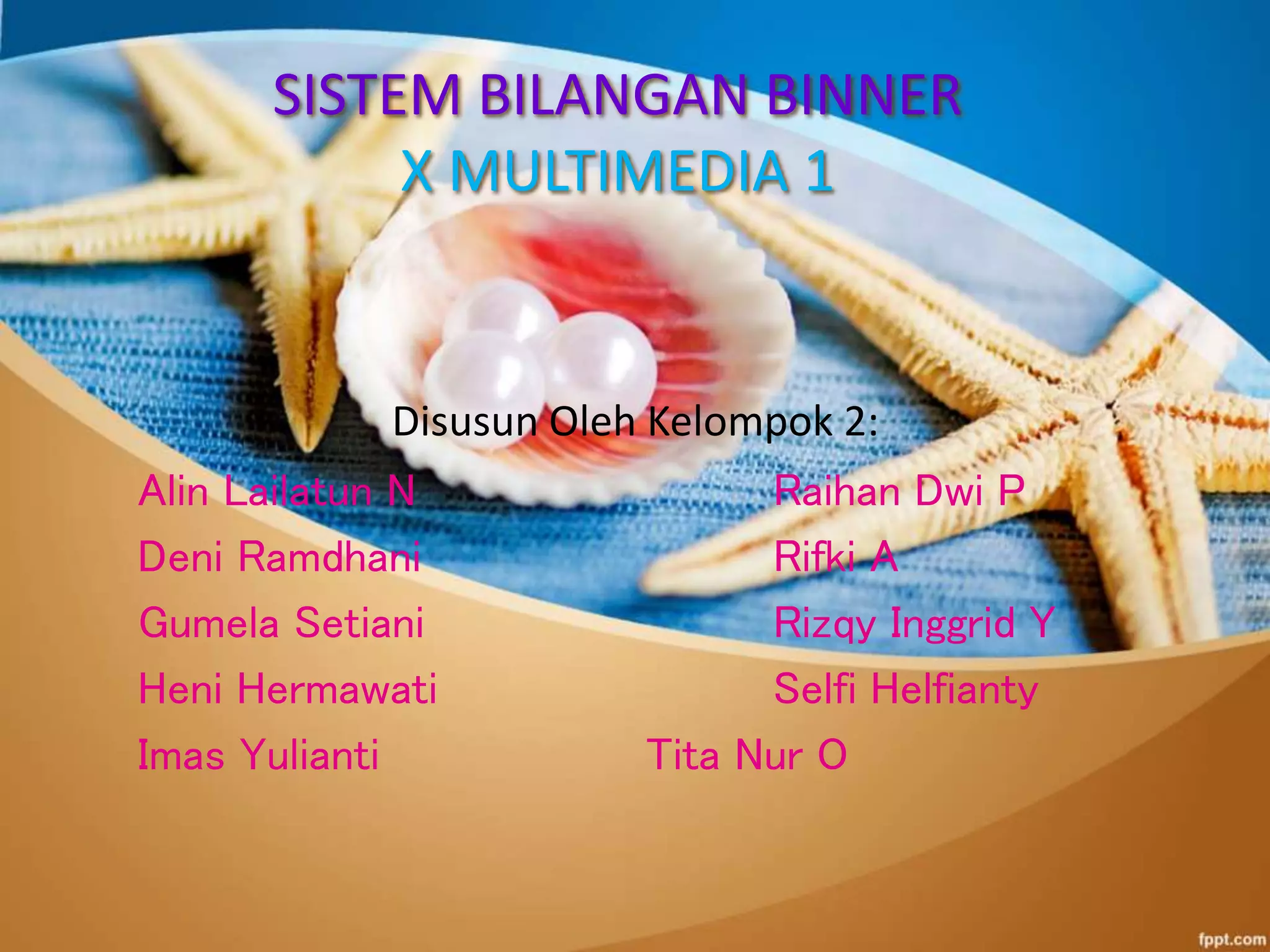 SISTEM BILANGAN BINNER
X MULTIMEDIA 1

Disusun Oleh Kelompok 2:

Alin Lailatun N
Deni Ramdhani
Gumela Setiani
Heni Hermawati
Imas Yulianti

Raihan Dwi P
Rifki A
Rizqy Inggrid Y
Selfi Helfianty
Tita Nur O

fppt.com